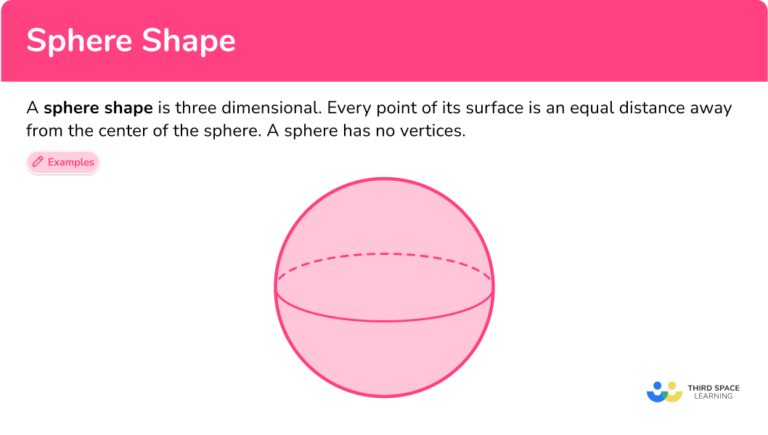 Sphere Shape

A sphere shape is three dimensional. Every point of its surface is an equal distance away from the center of the sphere. A sphere has no vertices.

Examples

THIRD SPACE LEARNING